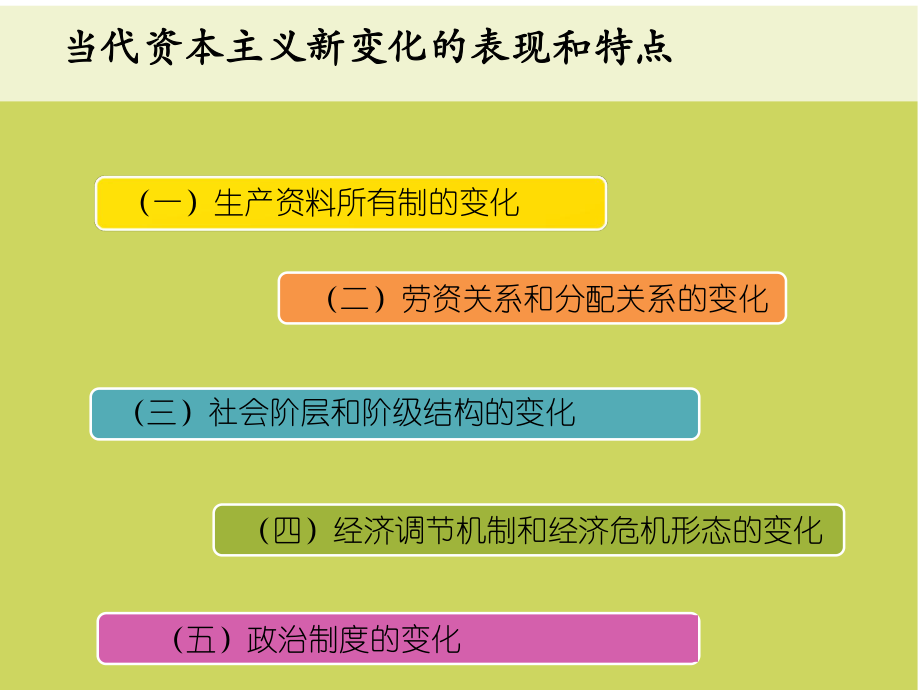 当代资本主义新变化的表现和特点

（一）生产资料所有制的变化

（二）劳资关系和分配关系的变化

（三）社会阶层和阶级结构的变化

（四）经济调节机制和经济危机形态的变化

（五）政治制度的变化